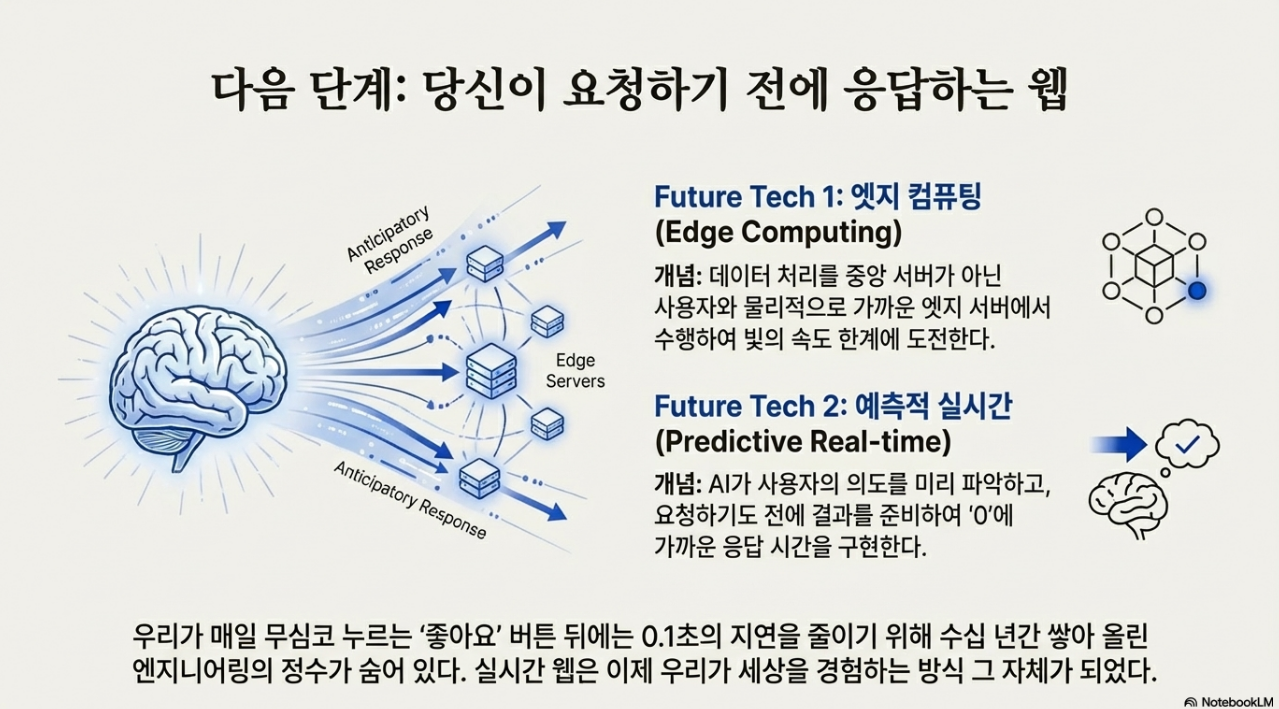 다음 단계: 당신이 요청하기 전에 응답하는 웹

Anticipatory Response

Edge Servers

Anticipatory Response

Future Tech 1: 엣지 컴퓨팅
(Edge Computing)

개념: 데이터 처리를 중앙 서버가 아닌 사용자와 물리적으로 가까운 엣지 서버에서 수행하여 빛의 속도 한계에 도전한다.

Future Tech 2: 예측적 실시간
(Predictive Real-time)

개념: AI가 사용자의 의도를 미리 파악하고, 요청하기도 전에 결과를 준비하여 '0'에 가까운 응답 시간을 구현한다.

우리가 매일 무심코 누르는 '좋아요' 버튼 뒤에는 0.1초의 지연을 줄이기 위해 수십 년간 쌓아 올린 엔지니어링의 정수가 숨어 있다. 실시간 웹은 이제 우리가 세상을 경험하는 방식 그 자체가 되었다.

NotebookLM